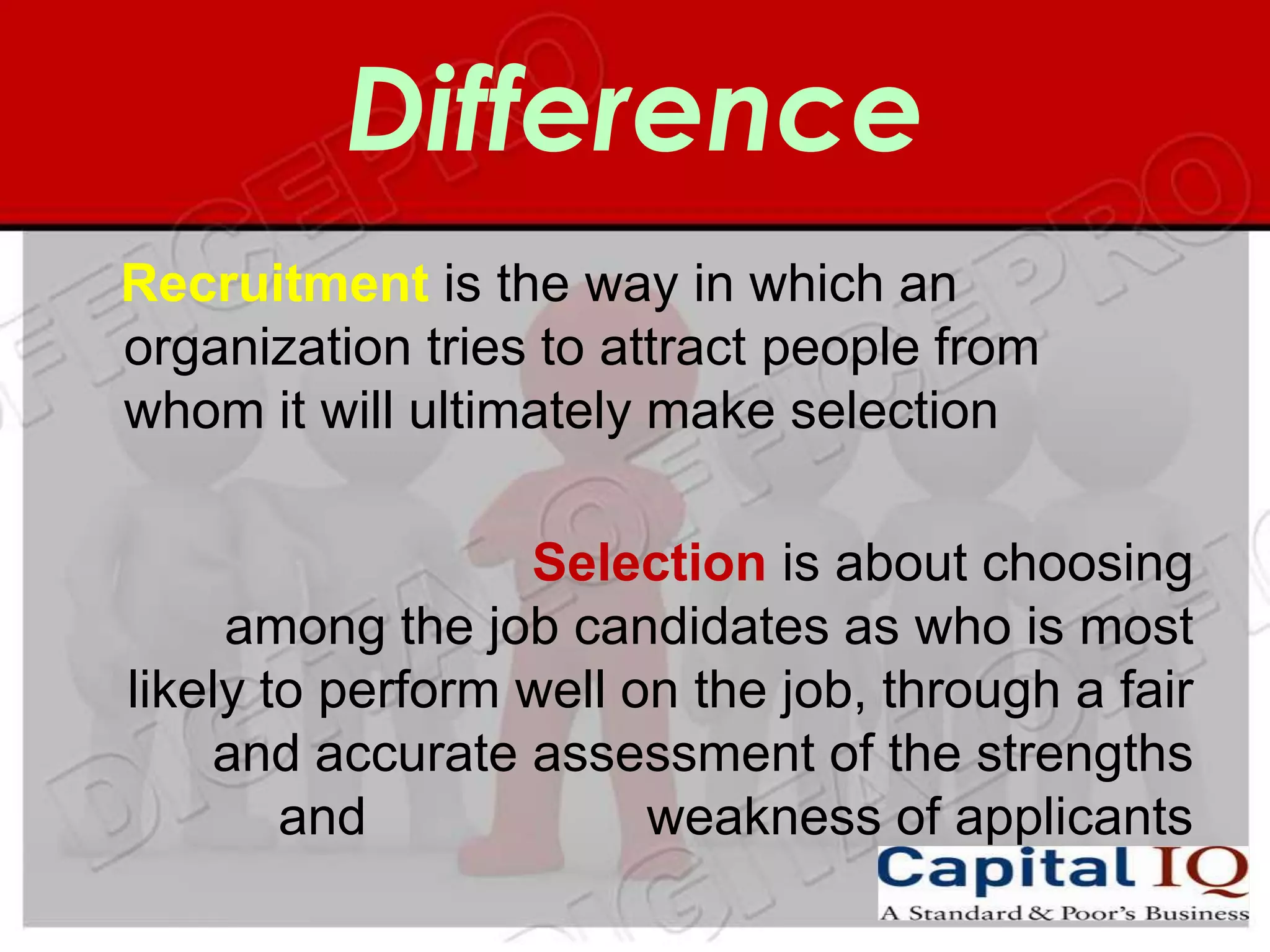 Difference

Recruitment is the way in which an organization tries to attract people from whom it will ultimately make selection

Selection is about choosing among the job candidates as who is most likely to perform well on the job, through a fair and accurate assessment of the strengths and weakness of applicants

Capital IQ
A Standard & Poor's Business